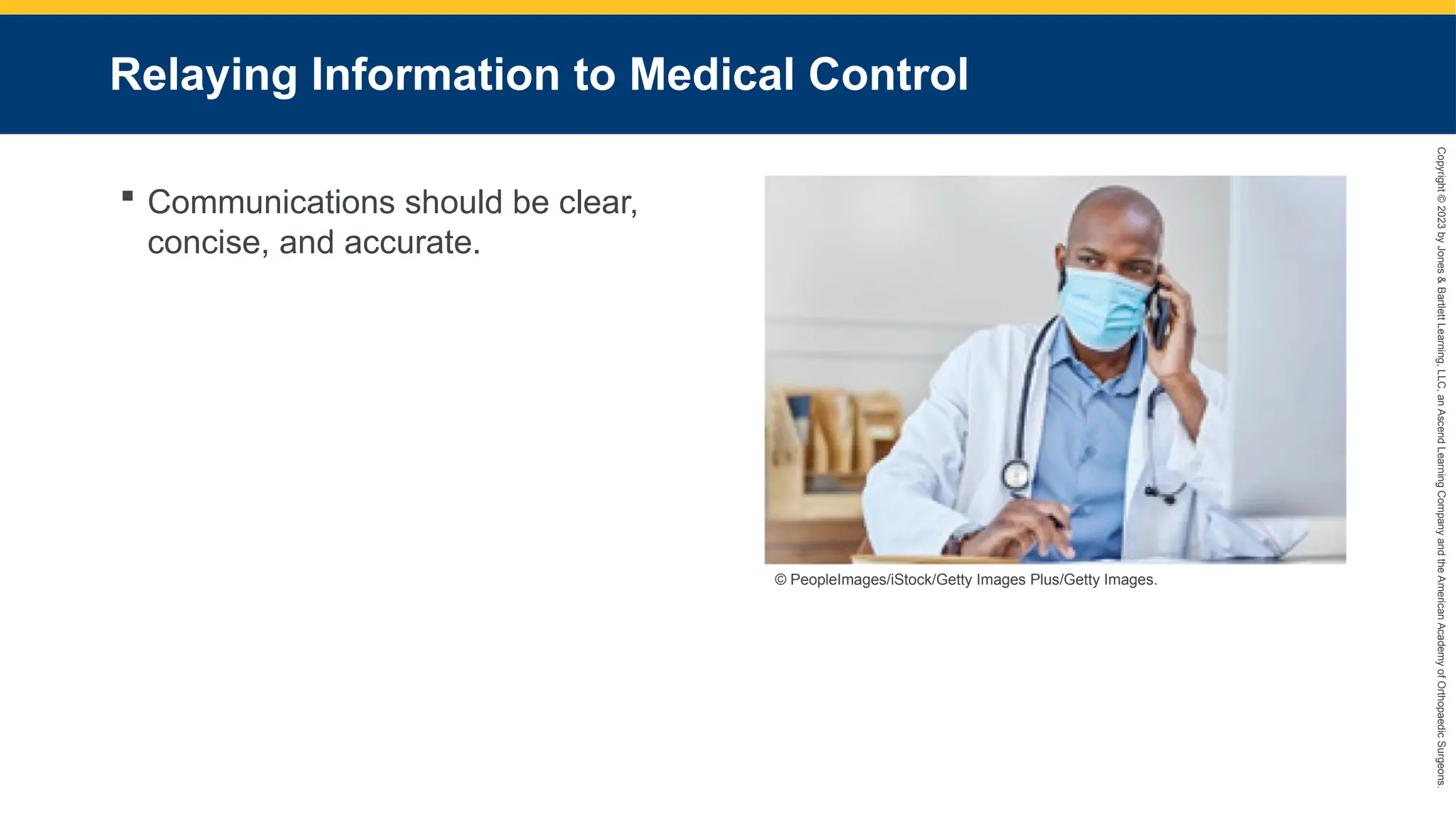 Relaying Information to Medical Control

▪ Communications should be clear, concise, and accurate.

© PeopleImages/iStock/Getty Images Plus/Getty Images.

Copyright © 2023 by Jones & Bartlett Learning, LLC, an Ascend Learning Company and the American Academy of Orthopaedic Surgeons.